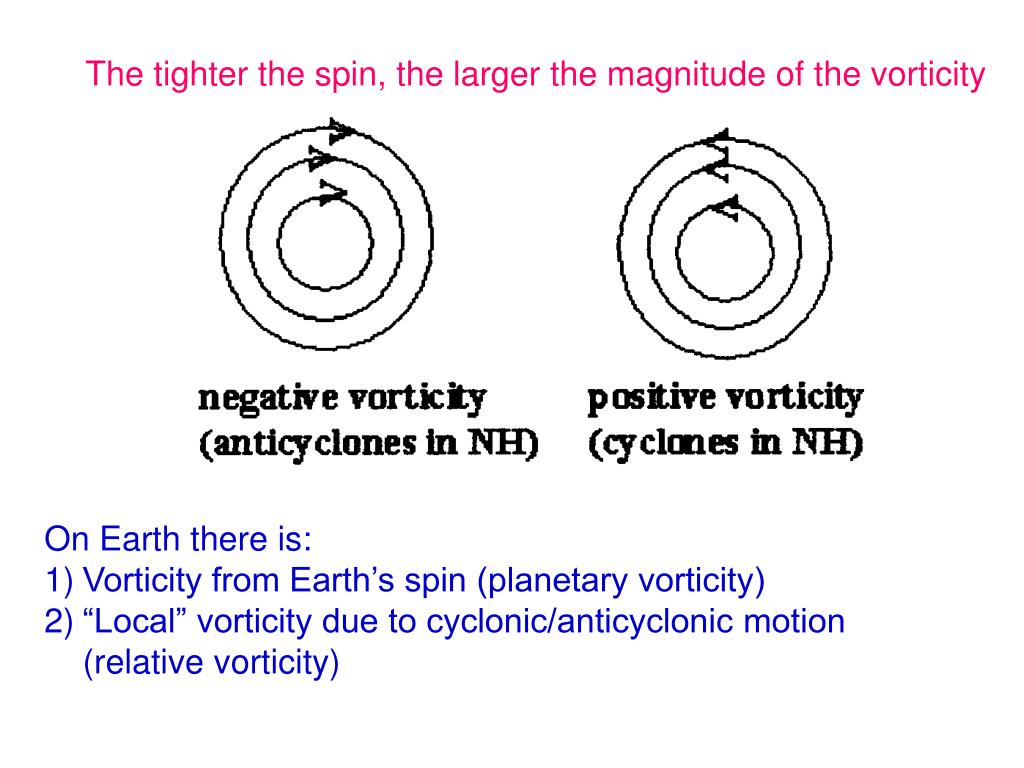 The tighter the spin, the larger the magnitude of the vorticity

negative vorticity
(anticyclones in NH)

positive vorticity
(cyclones in NH)

On Earth there is:
1) Vorticity from Earth’s spin (planetary vorticity)
2) “Local” vorticity due to cyclonic/anticyclonic motion (relative vorticity)